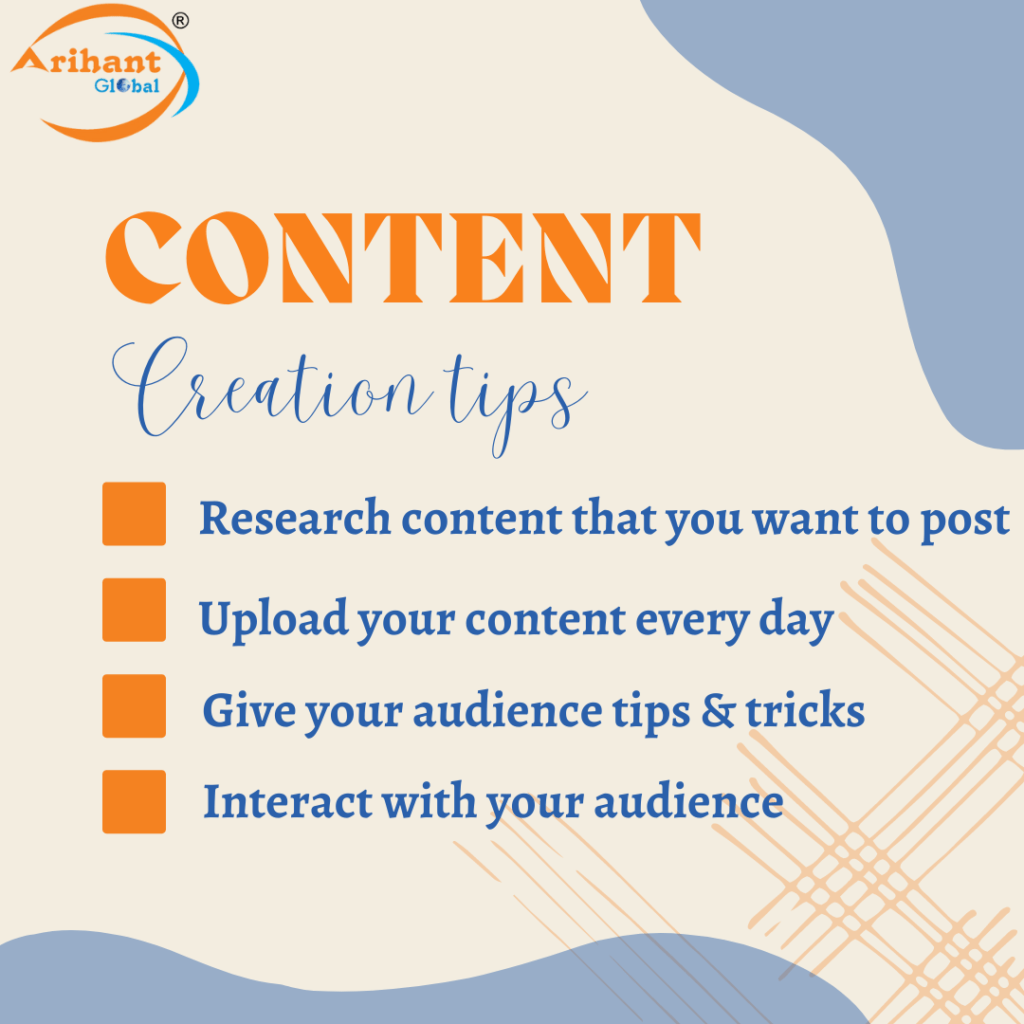 Arihant Global ®

CONTENT
Creation tips

Research content that you want to post

Upload your content every day

Give your audience tips & tricks

Interact with your audience